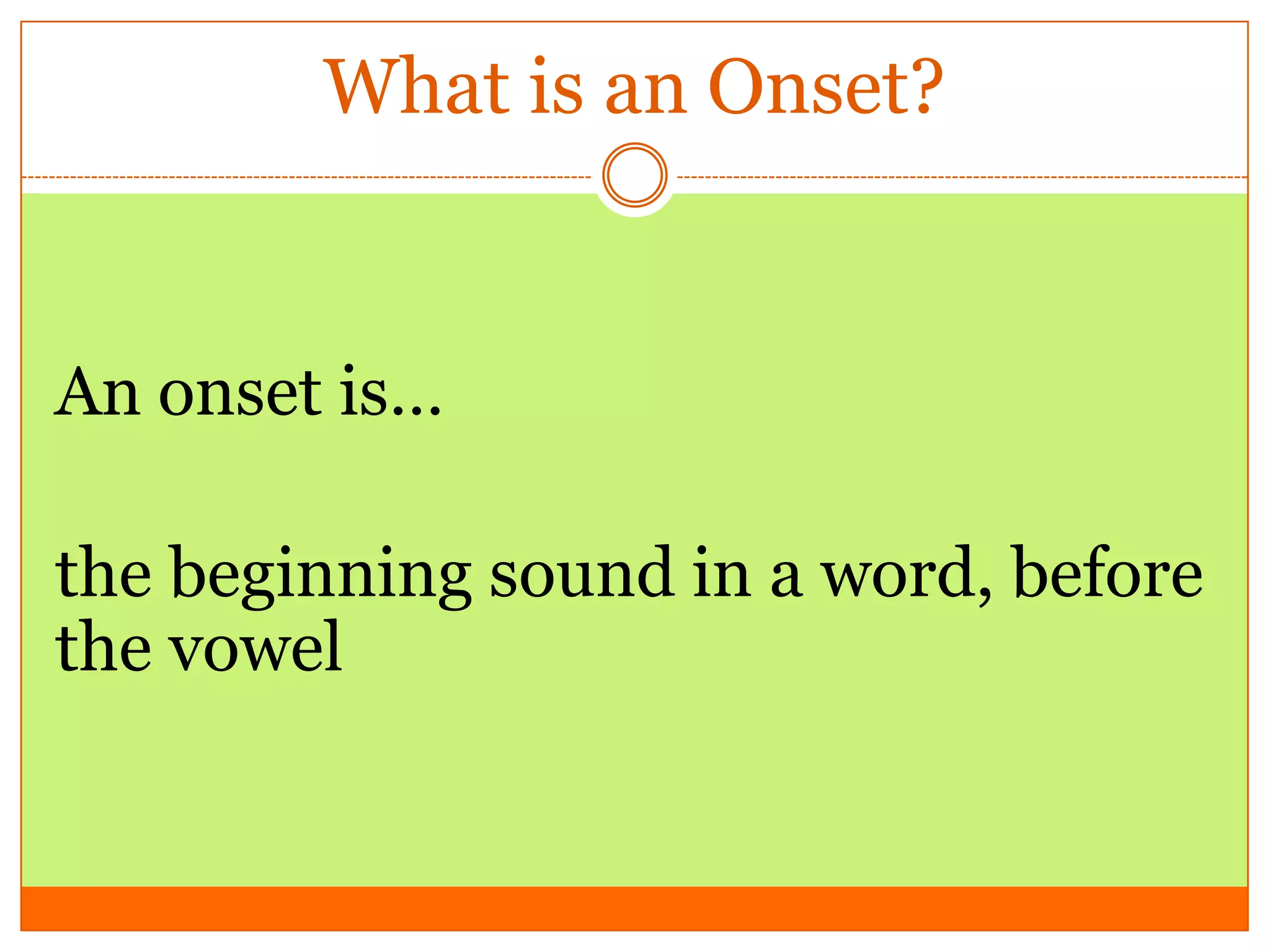 What is an Onset?

An onset is…

the beginning sound in a word, before the vowel